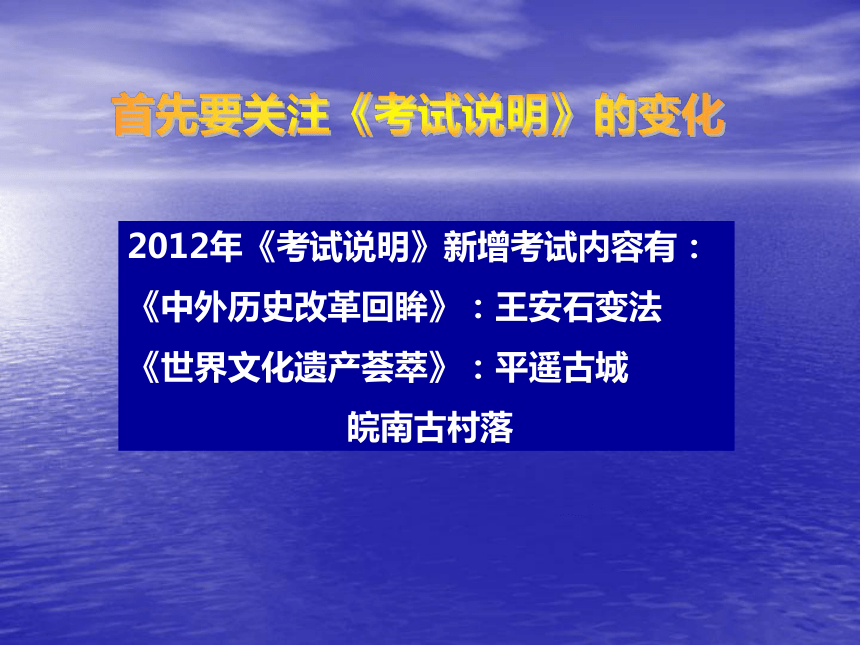 首先要关注《考试说明》的变化

2012年《考试说明》新增考试内容有：
《中外历史改革回眸》：王安石变法
《世界文化遗产荟萃》：平遥古城
皖南古村落